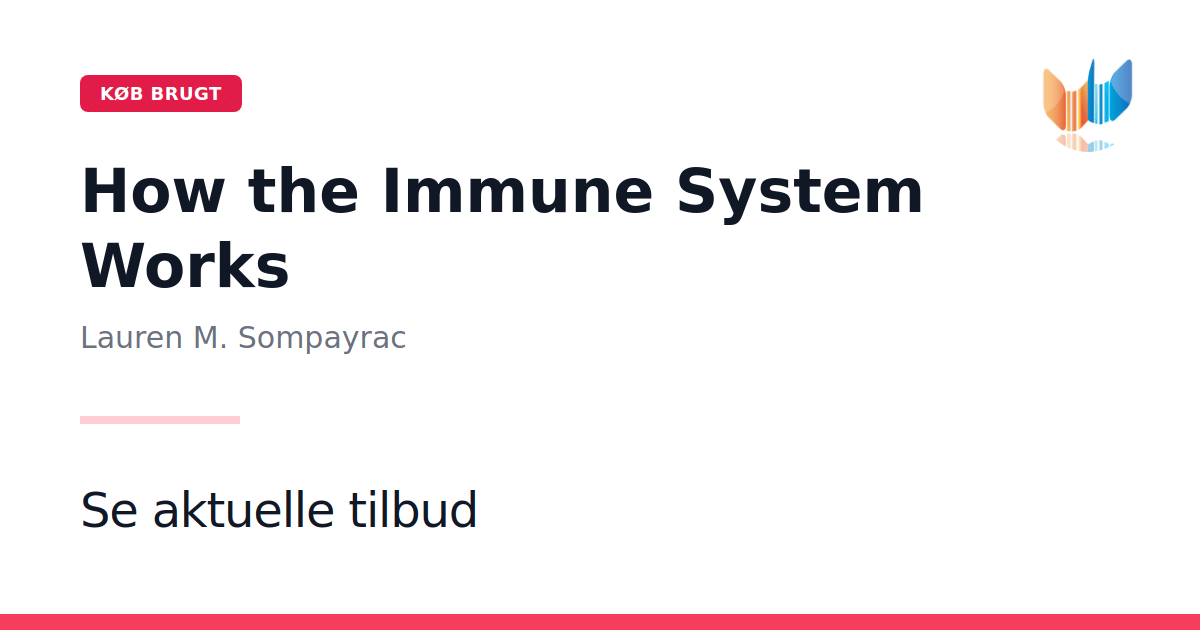 KØB BRUGT

How the Immune System Works

Lauren M. Sompayrac

Se aktuelle tilbud